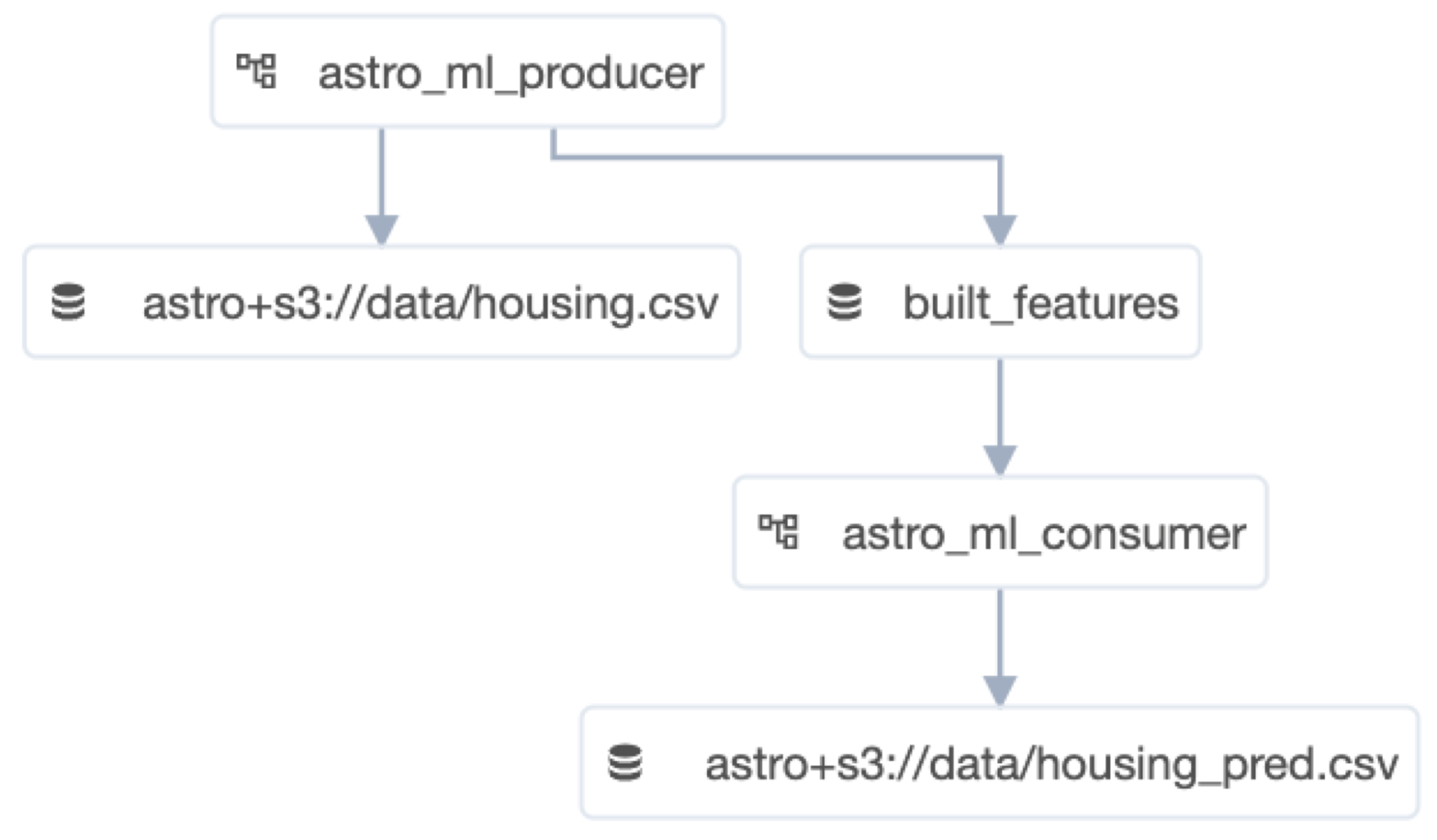 astro_ml_producer

astro+s3://data/housing.csv

built_features

astro_ml_consumer

astro+s3://data/housing_pred.csv